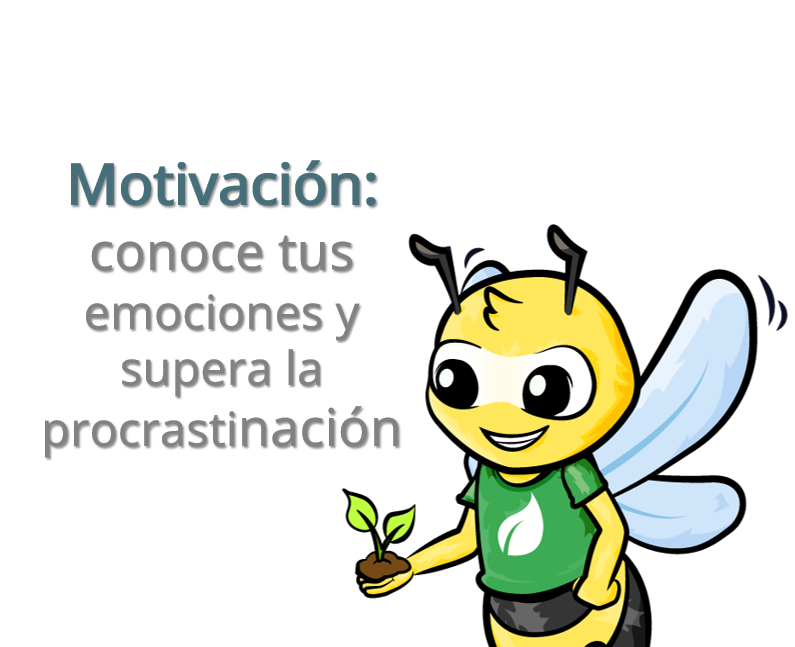 Motivación:
conoce tus emociones y supera la procrastinación